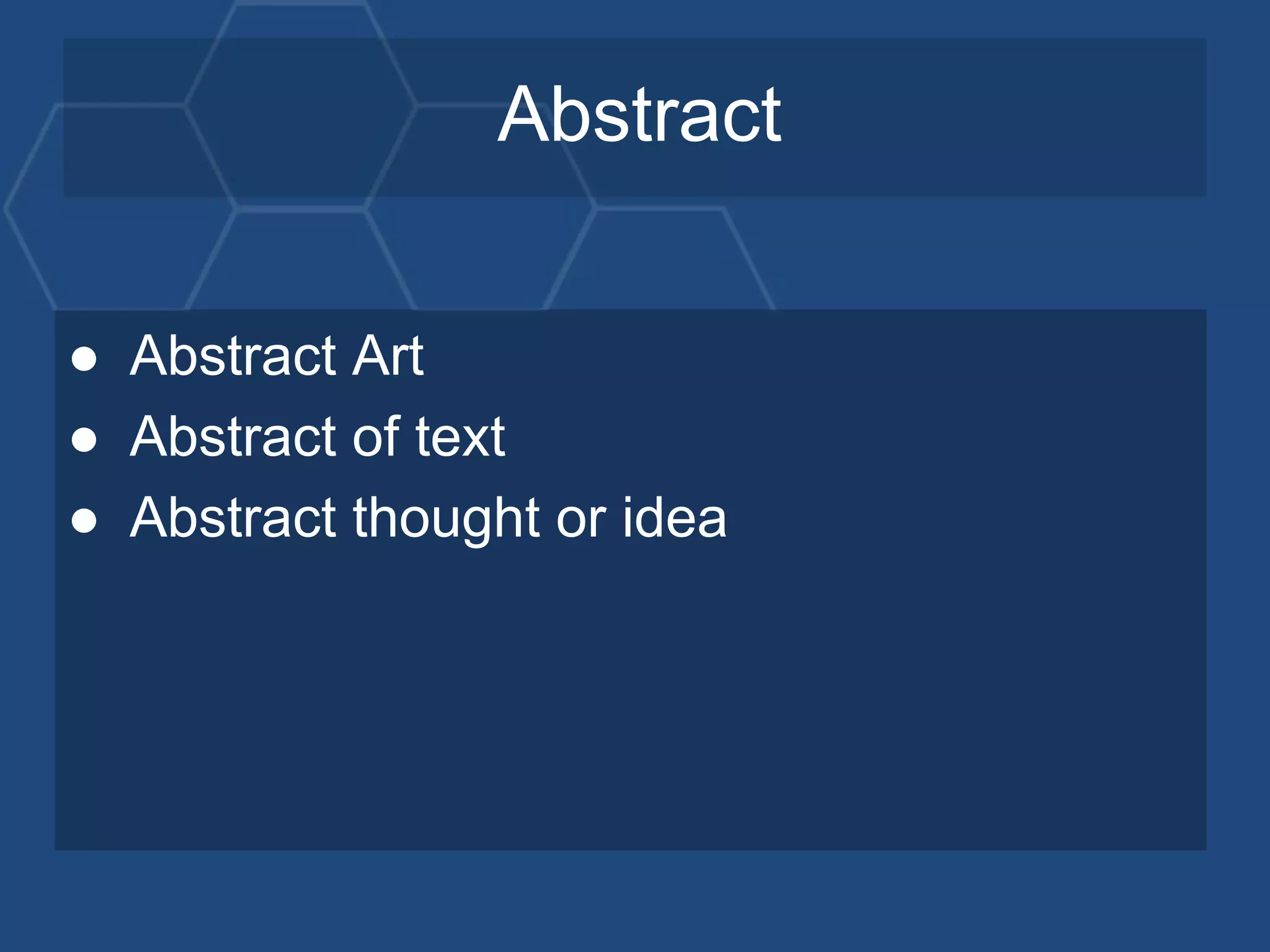 Abstract

● Abstract Art
● Abstract of text
● Abstract thought or idea